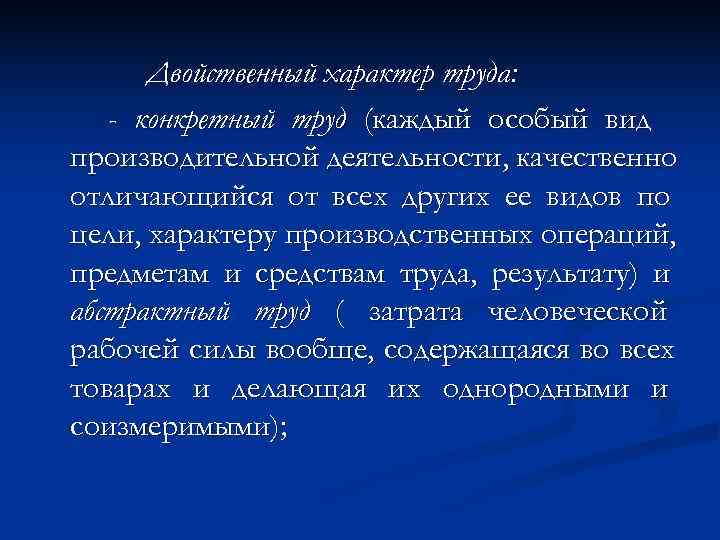 Двойственный характер труда:

- конкретный труд (каждый особый вид производительной деятельности, качественно отличающийся от всех других ее видов по цели, характеру производственных операций, предметам и средствам труда, результату) и абстрактный труд ( затрата человеческой рабочей силы вообще, содержащаяся во всех товарах и делающая их однородными и соизмеримыми);